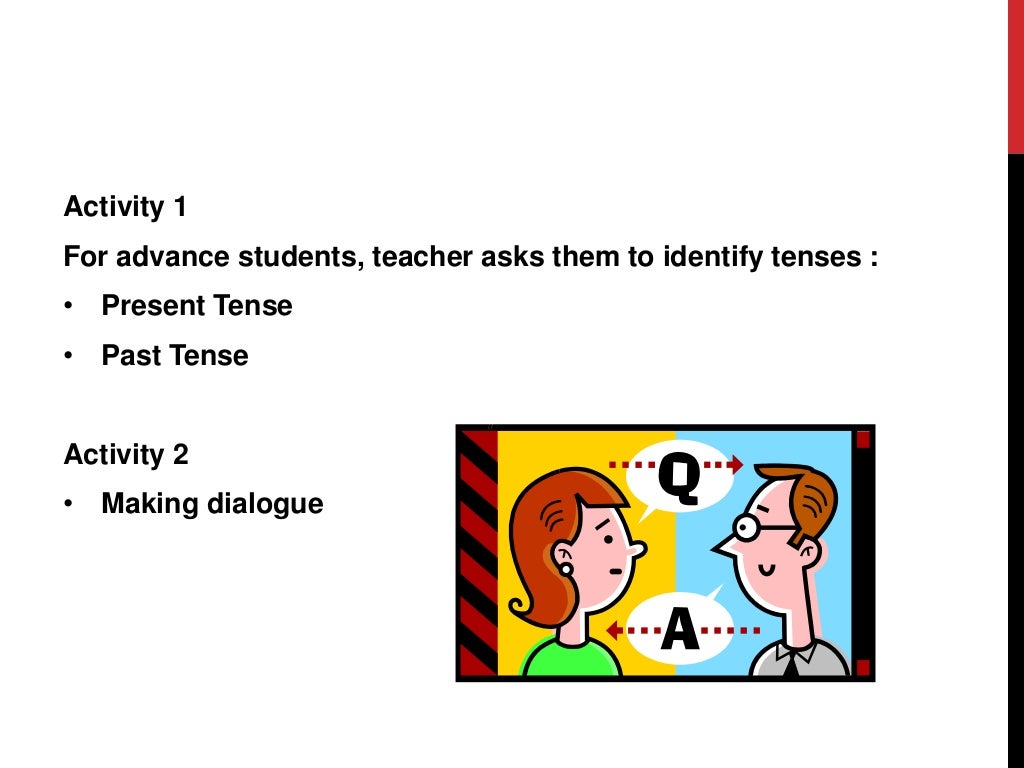 Activity 1

For advance students, teacher asks them to identify tenses :

• Present Tense
• Past Tense

Activity 2

• Making dialogue

Q

A